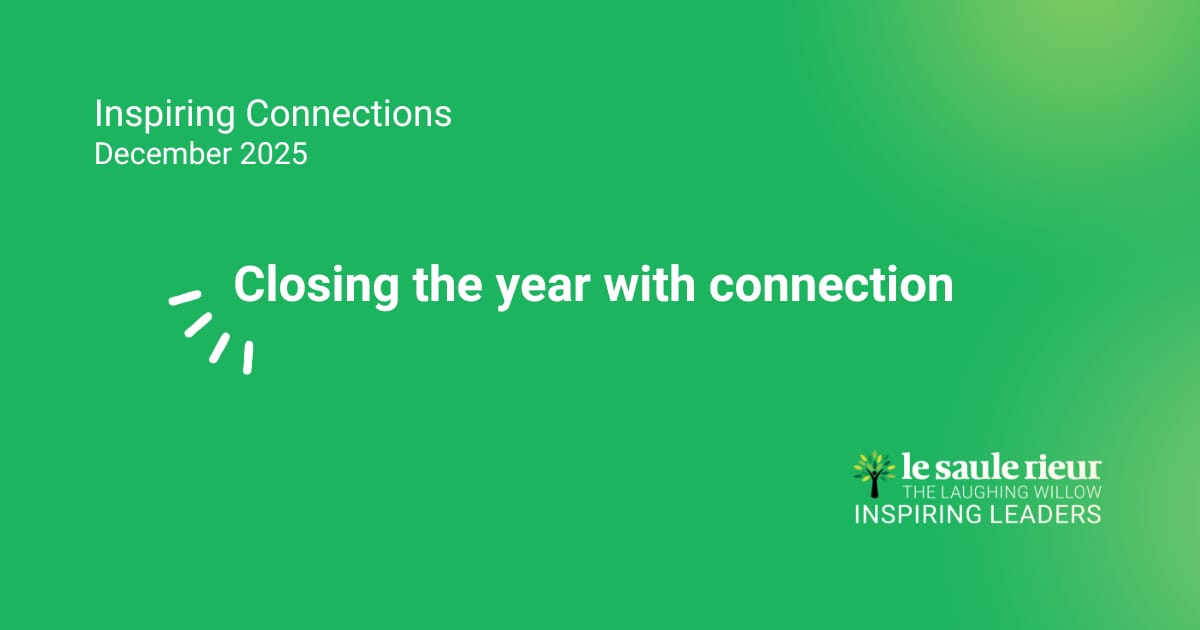 Inspiring Connections
December 2025

Closing the year with connection

le saule rieur
THE LAUGHING WILLOW
INSPIRING LEADERS